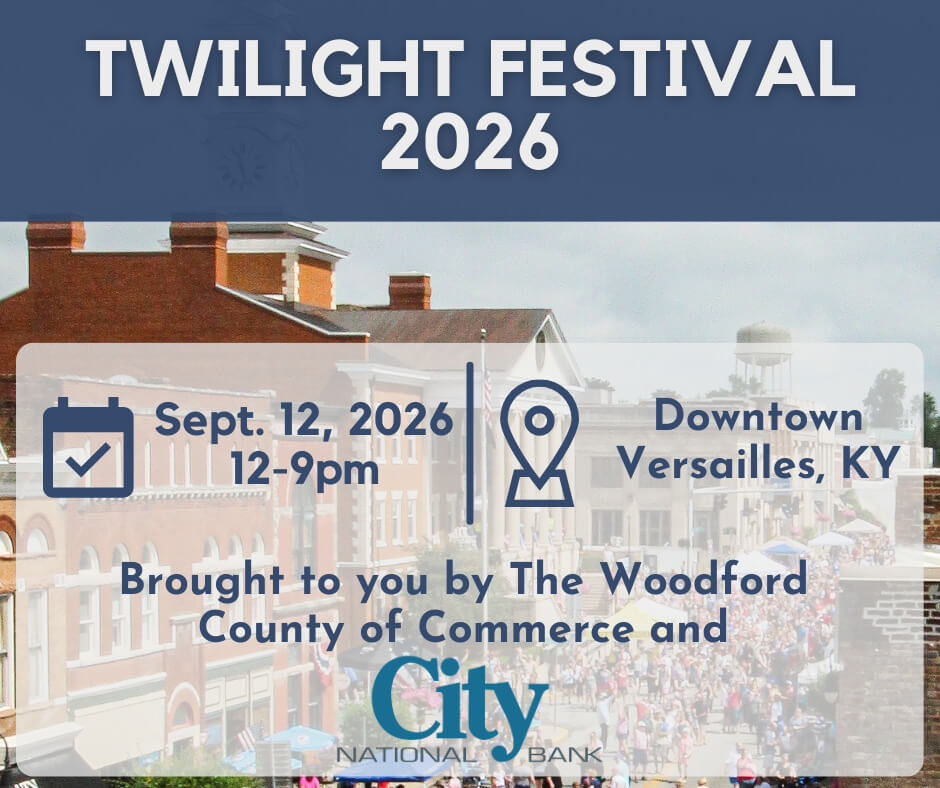 TWILIGHT FESTIVAL 2026

Sept. 12, 2026
12-9pm

Downtown
Versailles, KY

Brought to you by The Woodford County of Commerce and

City
NATIONAL BANK